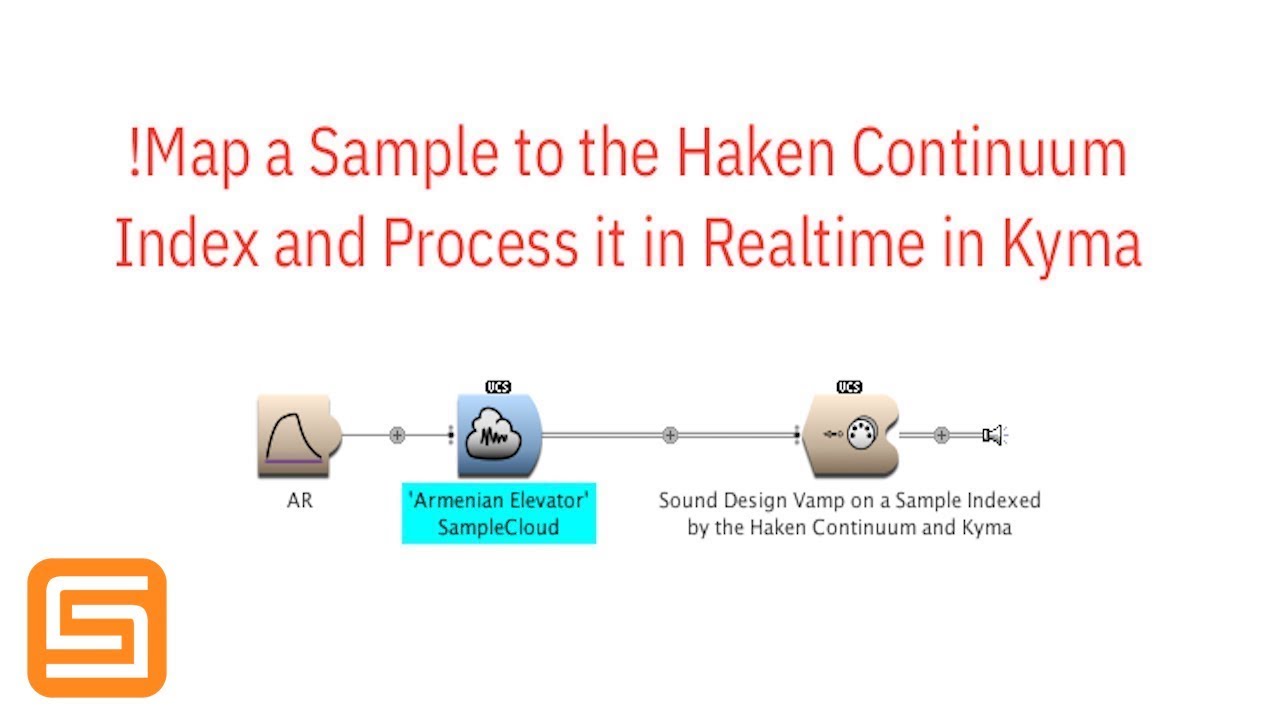 !Map a Sample to the Haken Continuum Index and Process it in Realtime in Kyma

UCS

UCS

AR

'Armenian Elevator' SampleCloud

Sound Design Vamp on a Sample Indexed by the Haken Continuum and Kyma